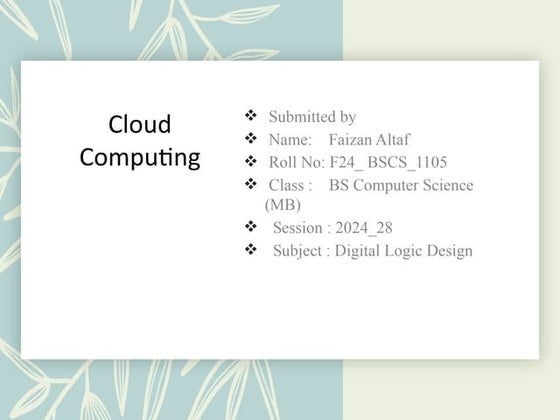 Cloud Computing

❖ Submitted by
❖ Name: Faizan Altaf
❖ Roll No: F24_ BSCS_1105
❖ Class : BS Computer Science (MB)
❖ Session : 2024_28
❖ Subject : Digital Logic Design